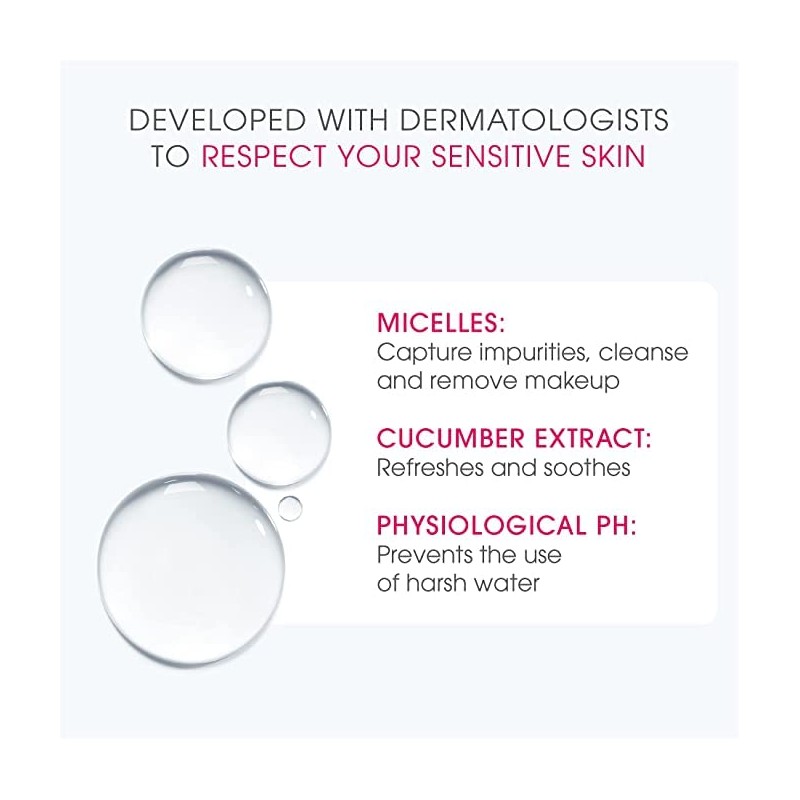 DEVELOPED WITH DERMATOLOGISTS TO RESPECT YOUR SENSITIVE SKIN

MICELLES:
Capture impurities, cleanse and remove makeup

CUCUMBER EXTRACT:
Refreshes and soothes

PHYSIOLOGICAL PH:
Prevents the use of harsh water